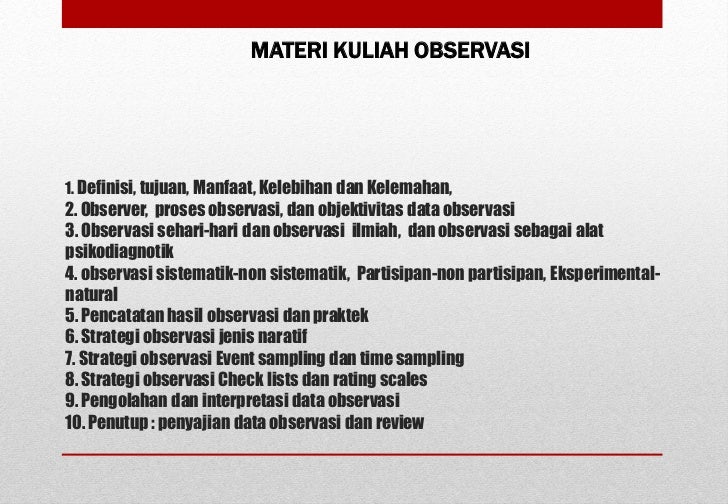 MATERI KULIAH OBSERVASI

1. Definisi, tujuan, Manfaat, Kelebihan dan Kelemahan,
2. Observer, proses observasi, dan objektivitas data observasi
3. Observasi sehari-hari dan observasi ilmiah, dan observasi sebagai alat psikodiagnotik
4. observasi sistematik-non sistematik, Partisipan-non partisipan, Eksperimental-natural
5. Pencatatan hasil observasi dan praktek
6. Strategi observasi jenis naratif
7. Strategi observasi Event sampling dan time sampling
8. Strategi observasi Check lists dan rating scales
9. Pengolahan dan interpretasi data observasi
10. Penutup : penyajian data observasi dan review